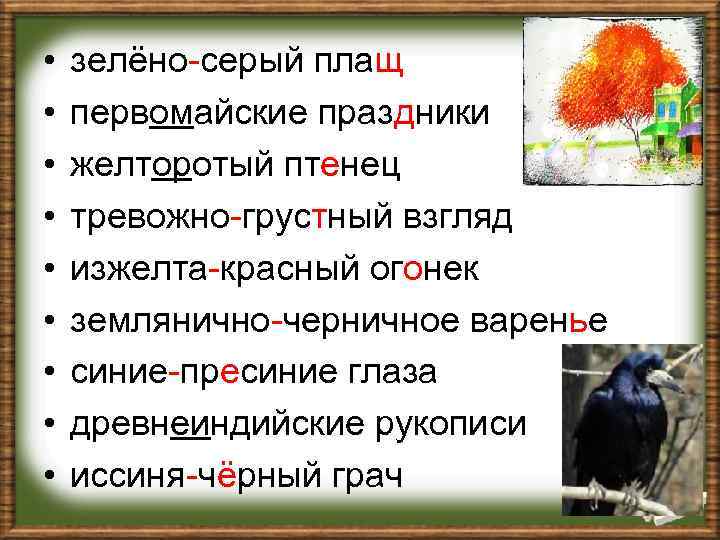 • зелёно-серый плащ
• первомайские праздники
• желторотый птенец
• тревожно-грустный взгляд
• изжелта-красный огонек
• землянично-черничное варенье
• синие-пресиние глаза
• древнеиндийские рукописи
• иссиня-чёрный грач